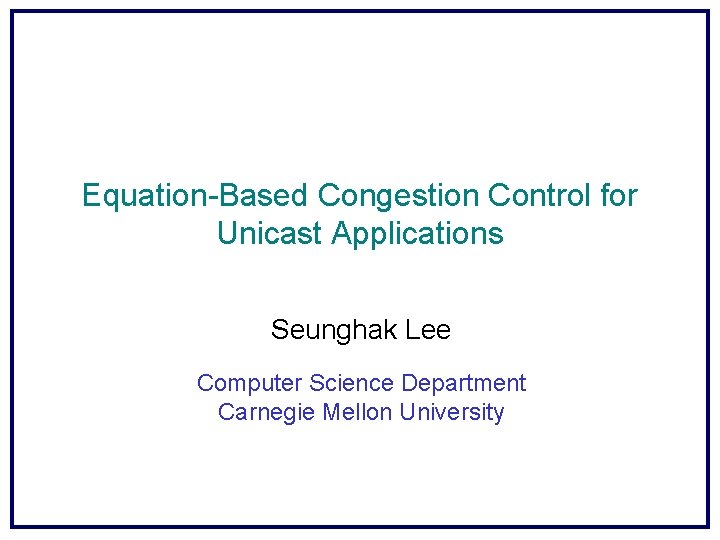 Equation-Based Congestion Control for Unicast Applications

Seunghak Lee

Computer Science Department
Carnegie Mellon University